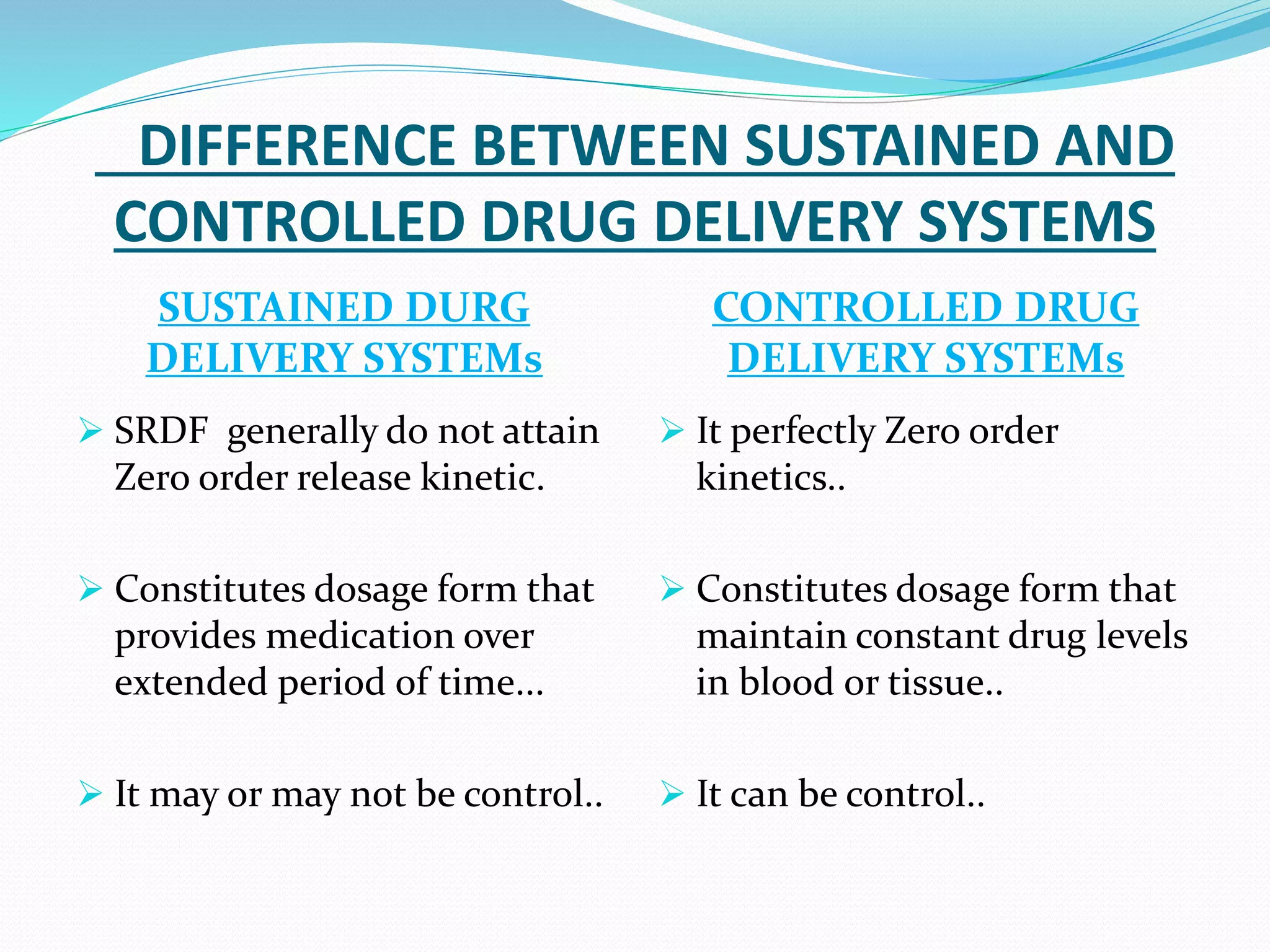 DIFFERENCE BETWEEN SUSTAINED AND CONTROLLED DRUG DELIVERY SYSTEMS

SUSTAINED DURG DELIVERY SYSTEMs

➢ SRDF generally do not attain Zero order release kinetic.

➢ Constitutes dosage form that provides medication over extended period of time…

➢ It may or may not be control..

CONTROLLED DRUG DELIVERY SYSTEMs

➢ It perfectly Zero order kinetics..

➢ Constitutes dosage form that maintain constant drug levels in blood or tissue..

➢ It can be control..